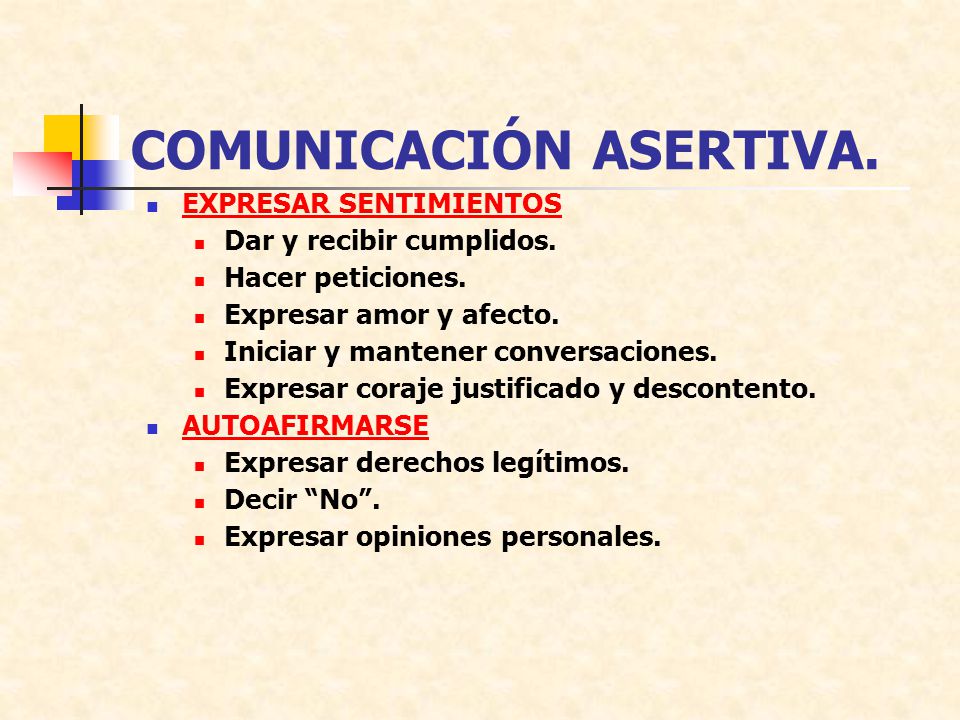 COMUNICACIÓN ASERTIVA.

- EXPRESAR SENTIMIENTOS
  - Dar y recibir cumplidos.
  - Hacer peticiones.
  - Expresar amor y afecto.
  - Iniciar y mantener conversaciones.
  - Expresar coraje justificado y descontento.
- AUTOAFIRMARSE
  - Expresar derechos legítimos.
  - Decir “No”.
  - Expresar opiniones personales.